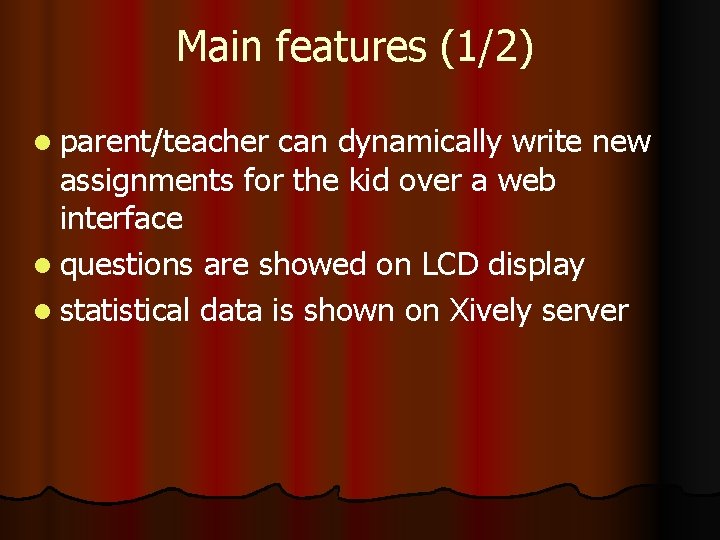 Main features (1/2)

- parent/teacher can dynamically write new assignments for the kid over a web interface
- questions are showed on LCD display
- statistical data is shown on Xively server